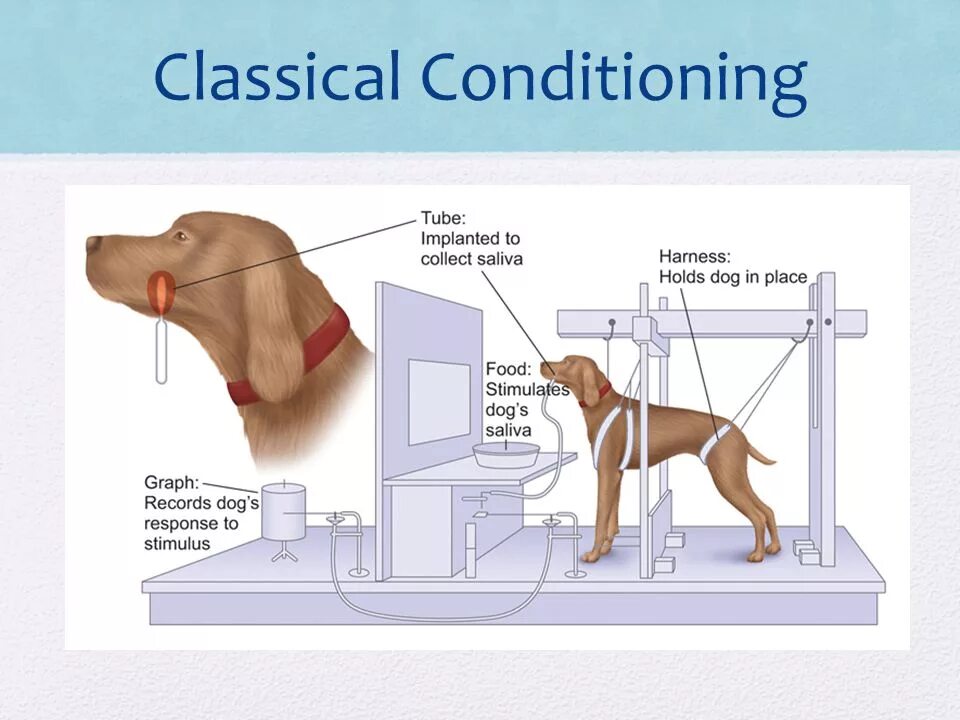 Classical Conditioning

Tube: Implanted to collect saliva

Harness: Holds dog in place

Food: Stimulates dog's saliva

Graph: Records dog's response to stimulus